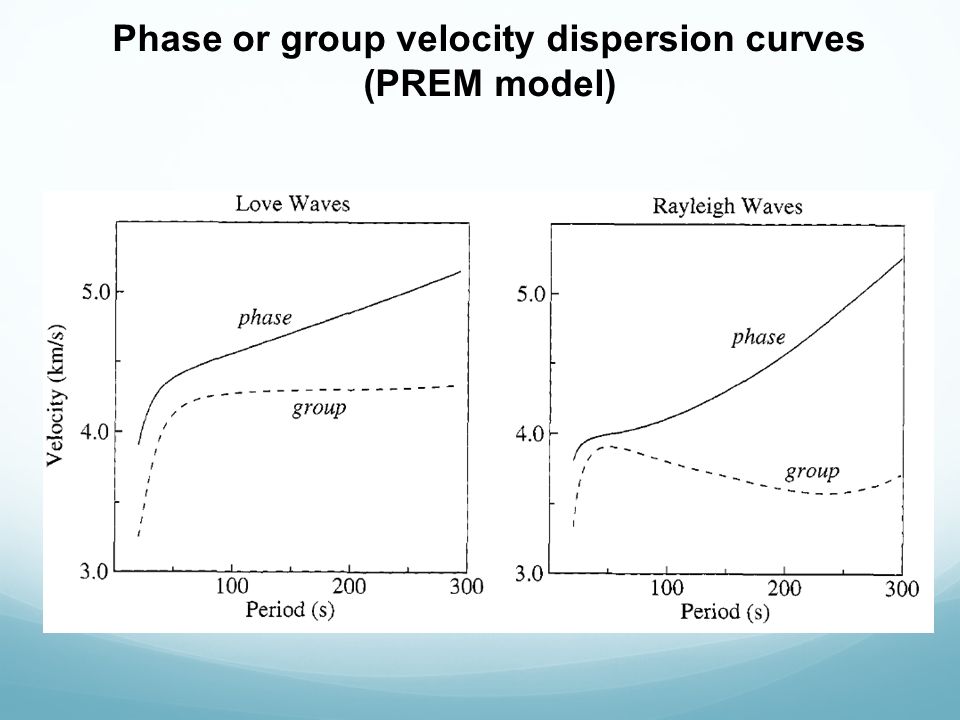 Phase or group velocity dispersion curves
(PREM model)

Love Waves

Velocity (km/s)

5.0
4.0
3.0

phase
group

100 200 300
Period (s)

Rayleigh Waves

5.0
4.0
3.0

phase
group

100 200 300
Period (s)